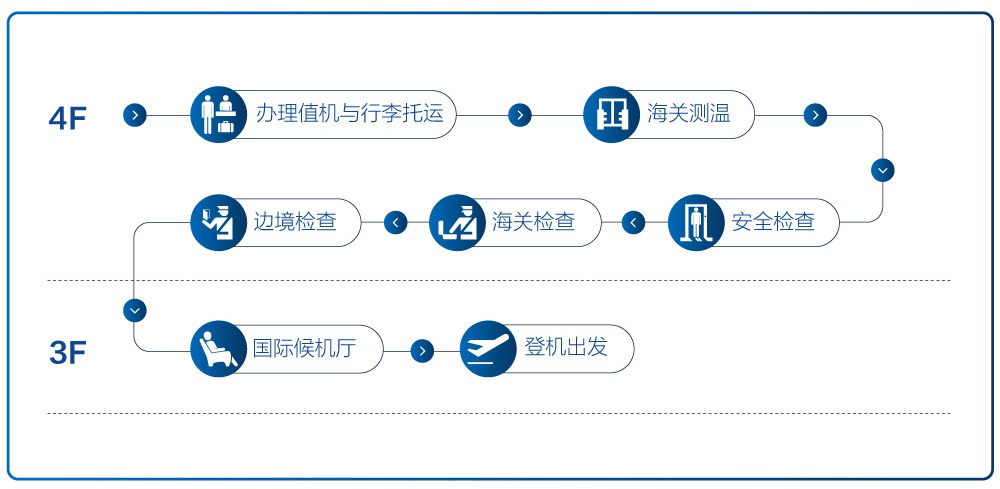 4F

办理值机与行李托运

海关测温

安全检查

海关检查

边境检查

3F

国际候机厅

登机出发